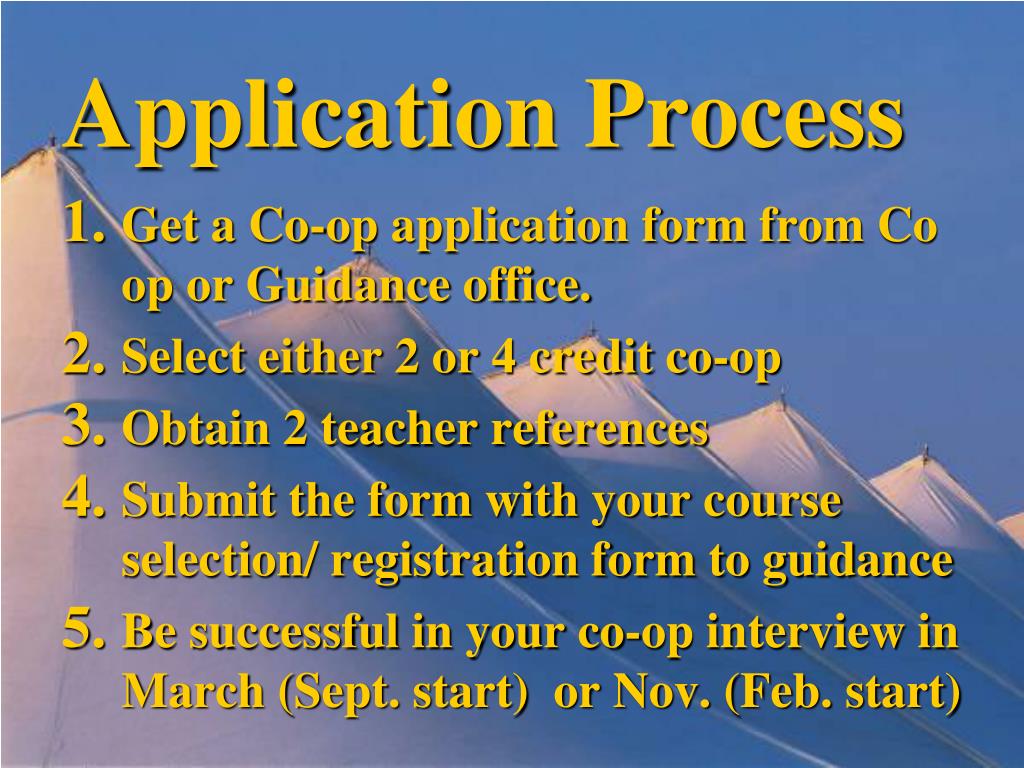 Application Process

1. Get a Co-op application form from Co op or Guidance office.
2. Select either 2 or 4 credit co-op
3. Obtain 2 teacher references
4. Submit the form with your course selection/ registration form to guidance
5. Be successful in your co-op interview in March (Sept. start) or Nov. (Feb. start)